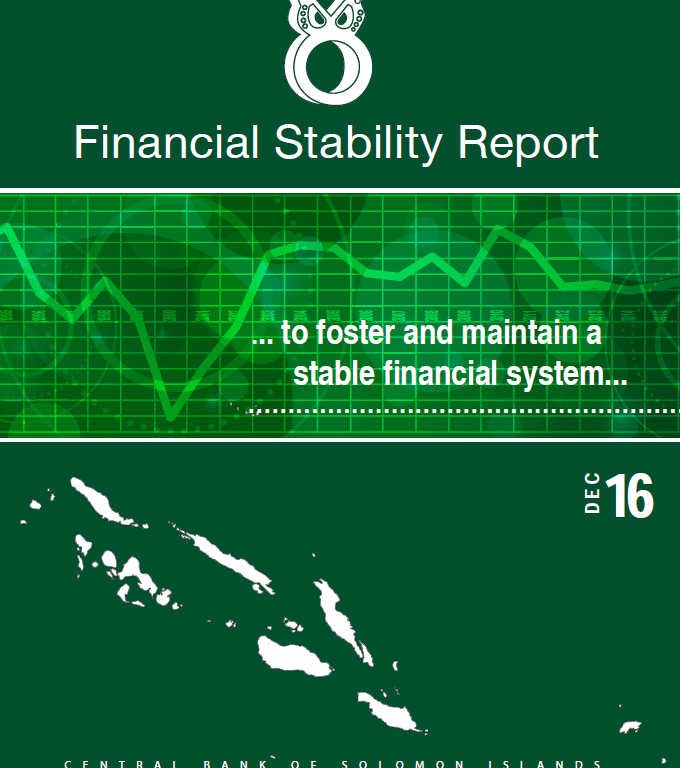 Financial Stability Report

... to foster and maintain a stable financial system...

DEC 16

CENTRAL BANK OF SOLOMON ISLANDS